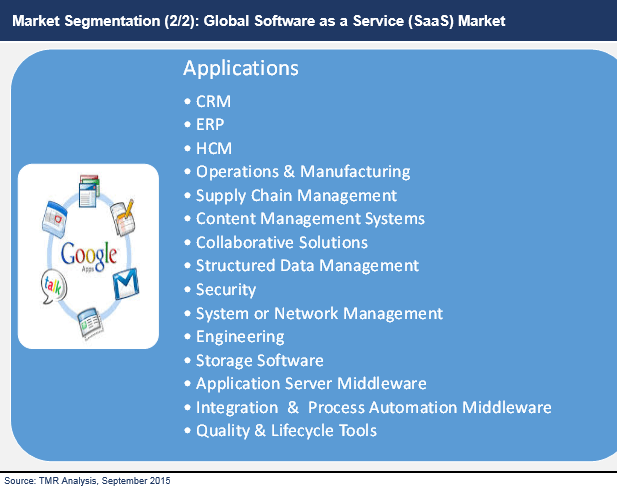 Market Segmentation (2/2): Global Software as a Service (SaaS) Market

Google Apps

talk

Applications

• CRM
• ERP
• HCM
• Operations & Manufacturing
• Supply Chain Management
• Content Management Systems
• Collaborative Solutions
• Structured Data Management
• Security
• System or Network Management
• Engineering
• Storage Software
• Application Server Middleware
• Integration & Process Automation Middleware
• Quality & Lifecycle Tools

Source: TMR Analysis, September 2015